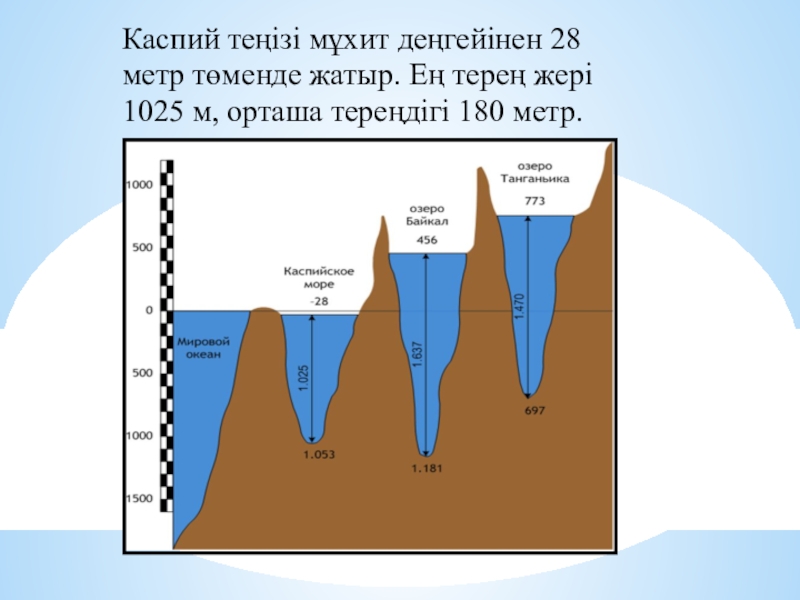 Каспий теңізі мұхит деңгейінен 28 метр төменде жатыр. Ең терең жері 1025 м, орташа тереңдігі 180 метр.

1000
500
0
500
1000
1500

Мировой океан

Каспийское море
-28
1.025
1.053

озеро Байкал
456
1.637
1.181

озеро Танганьика
773
1.470
697